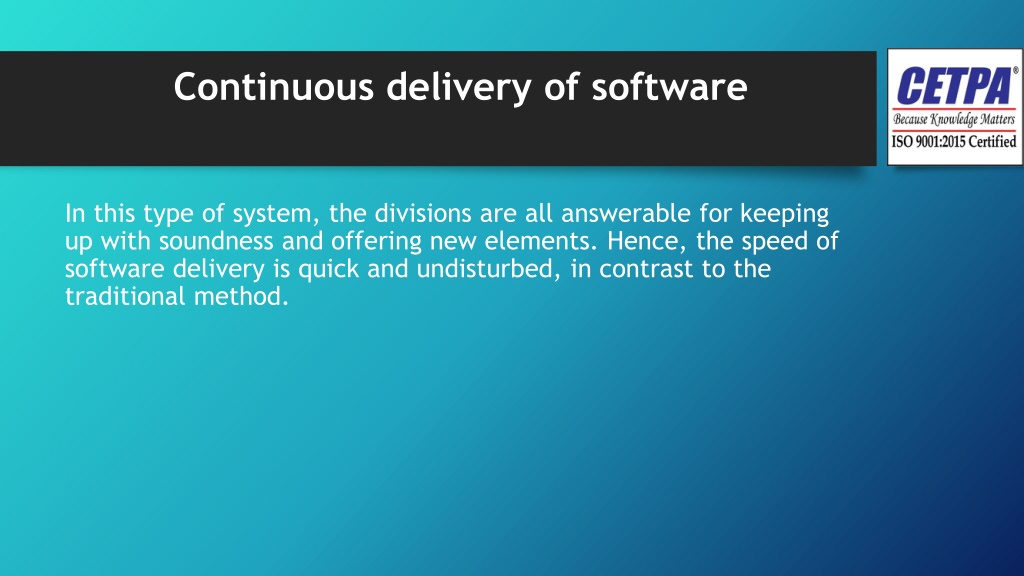 Continuous delivery of software

CETPA®
Because Knowledge Matters
ISO 9001:2015 Certified

In this type of system, the divisions are all answerable for keeping up with soundness and offering new elements. Hence, the speed of software delivery is quick and undisturbed, in contrast to the traditional method.